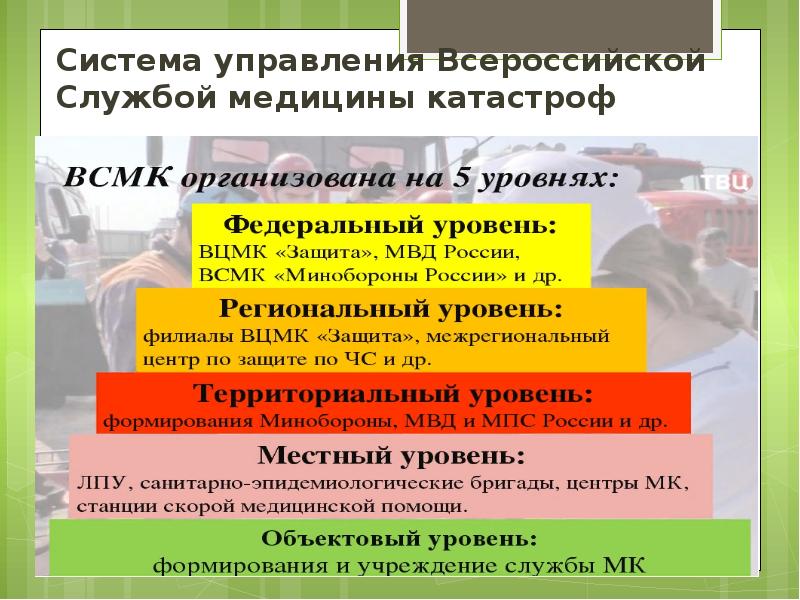 Система управления Всероссийской Службой медицины катастроф

ВСМК организована на 5 уровнях:

ТВЦ

Федеральный уровень:
ВЦМК «Защита», МВД России, ВСМК «Минобороны России» и др.

Региональный уровень:
филиалы ВЦМК «Защита», межрегиональный центр по защите по ЧС и др.

Территориальный уровень:
формирования Минобороны, МВД и МПС России и др.

Местный уровень:
ЛПУ, санитарно-эпидемиологические бригады, центры МК, станции скорой медицинской помощи.

Объектовый уровень:
формирования и учреждение службы МК